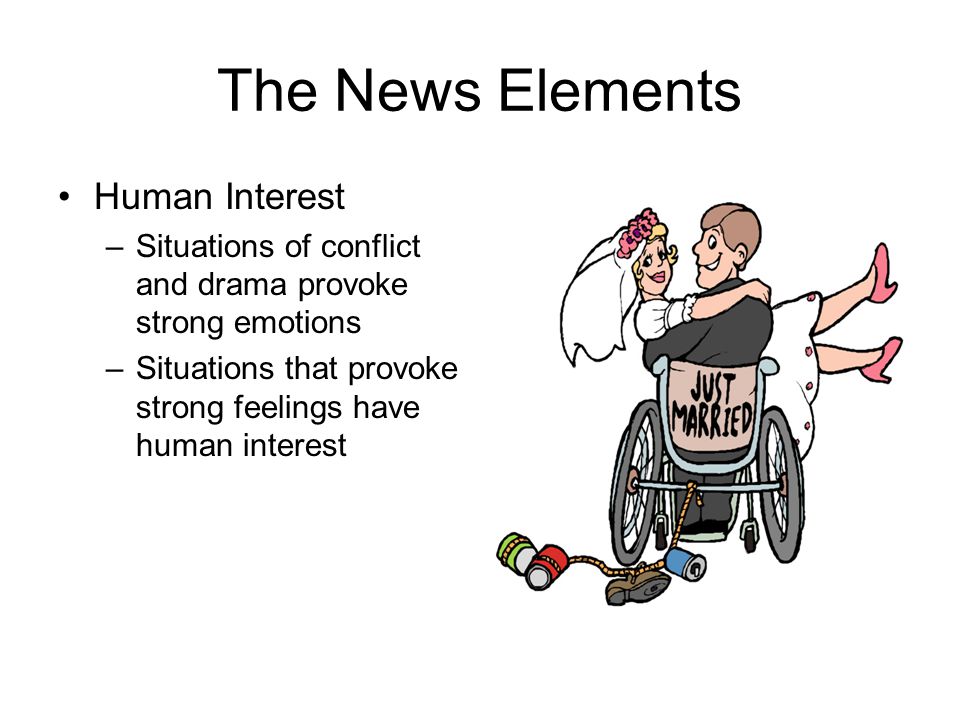 The News Elements

• Human Interest
– Situations of conflict and drama provoke strong emotions
– Situations that provoke strong feelings have human interest

JUST MARRIED